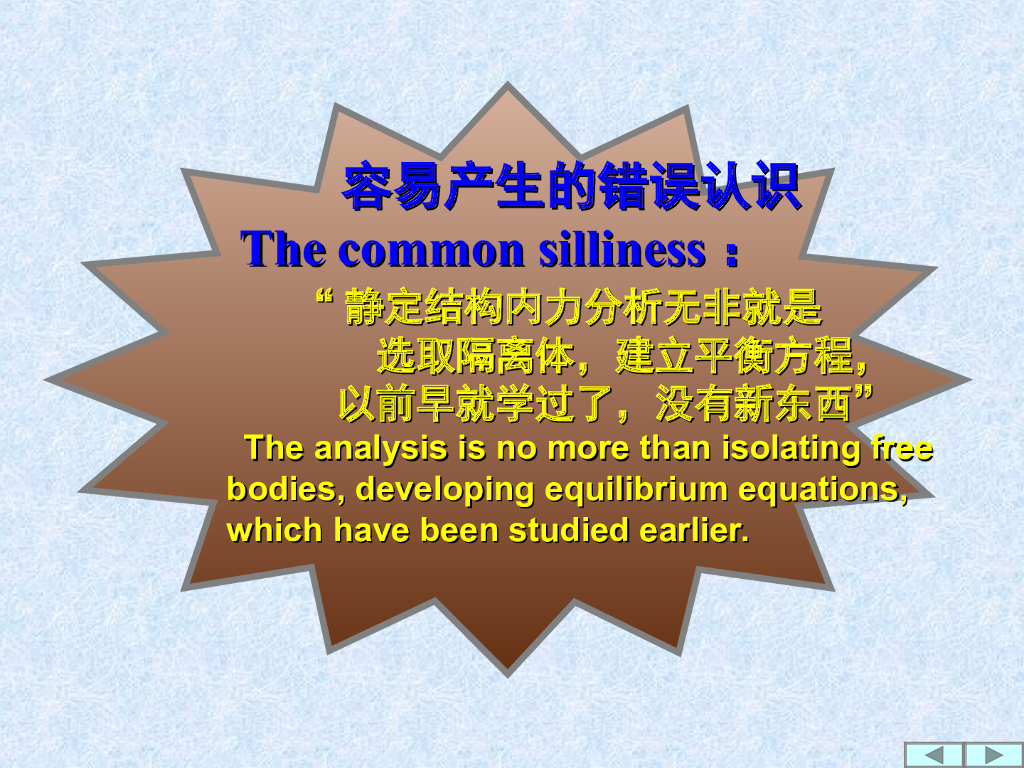 容易产生的错误认识

The common silliness：

“静定结构内力分析无非就是选取隔离体，建立平衡方程，以前早就学过了，没有新东西”

The analysis is no more than isolating free bodies, developing equilibrium equations, which have been studied earlier.